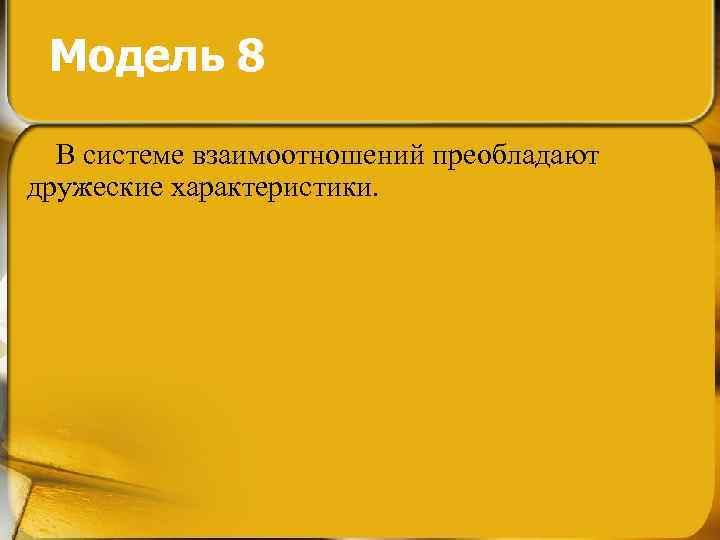 Модель 8

В системе взаимоотношений преобладают дружеские характеристики.